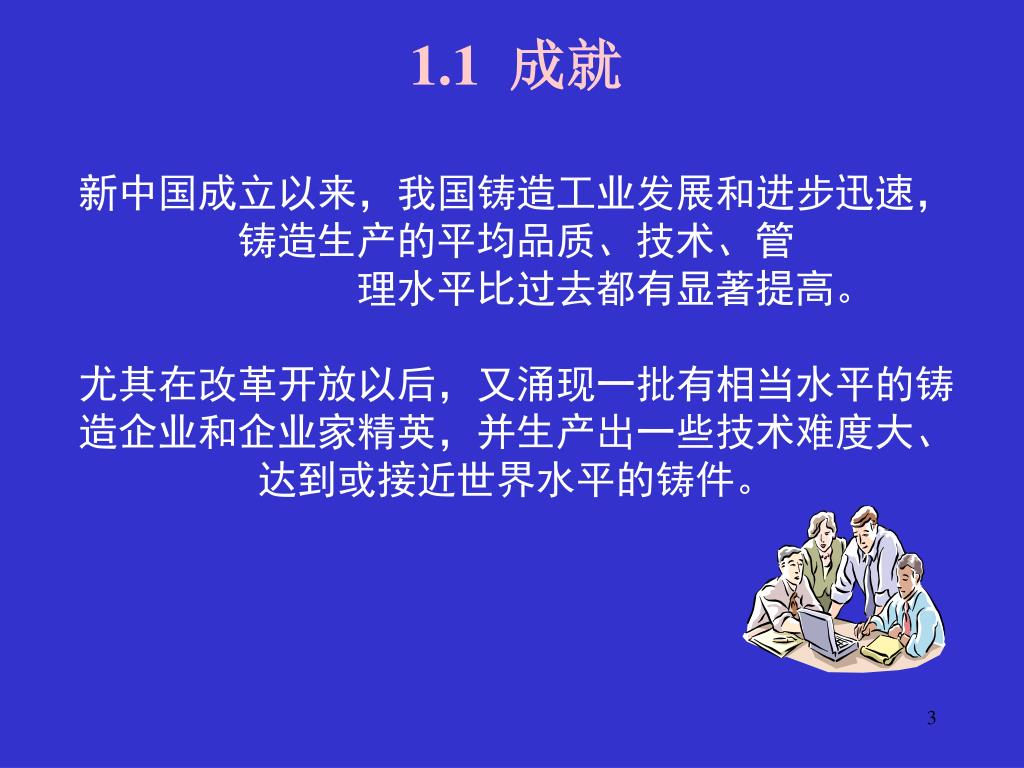 1.1 成就

新中国成立以来，我国铸造工业发展和进步迅速，铸造生产的平均品质、技术、管理水平比过去都有显著提高。

尤其在改革开放以后，又涌现一批有相当水平的铸造企业和企业家精英，并生产出一些技术难度大、达到或接近世界水平的铸件。

3